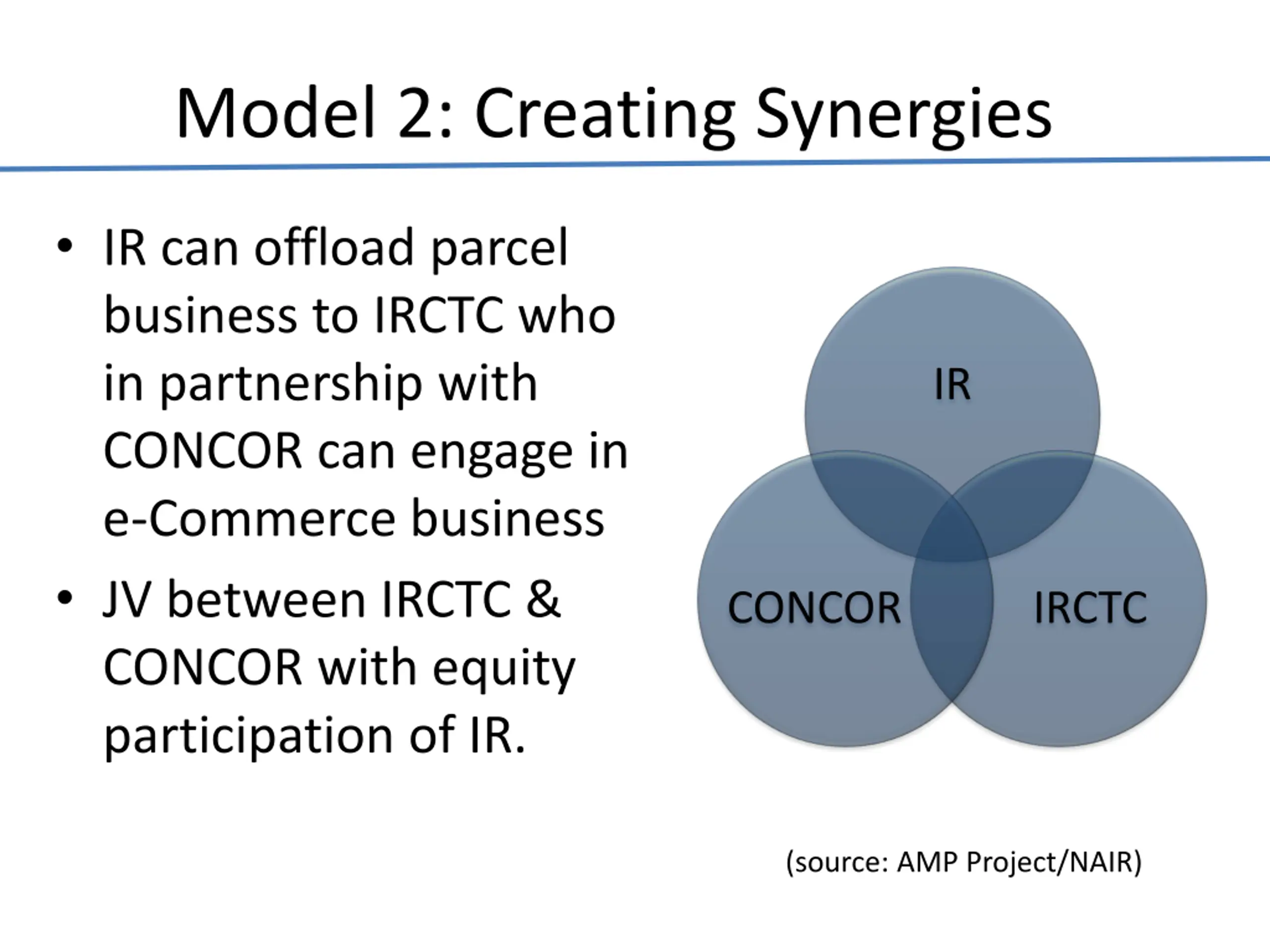 Model 2: Creating Synergies

• IR can offload parcel business to IRCTC who in partnership with CONCOR can engage in e-Commerce business

• JV between IRCTC & CONCOR with equity participation of IR.

IR

CONCOR

IRCTC

(source: AMP Project/NAIR)